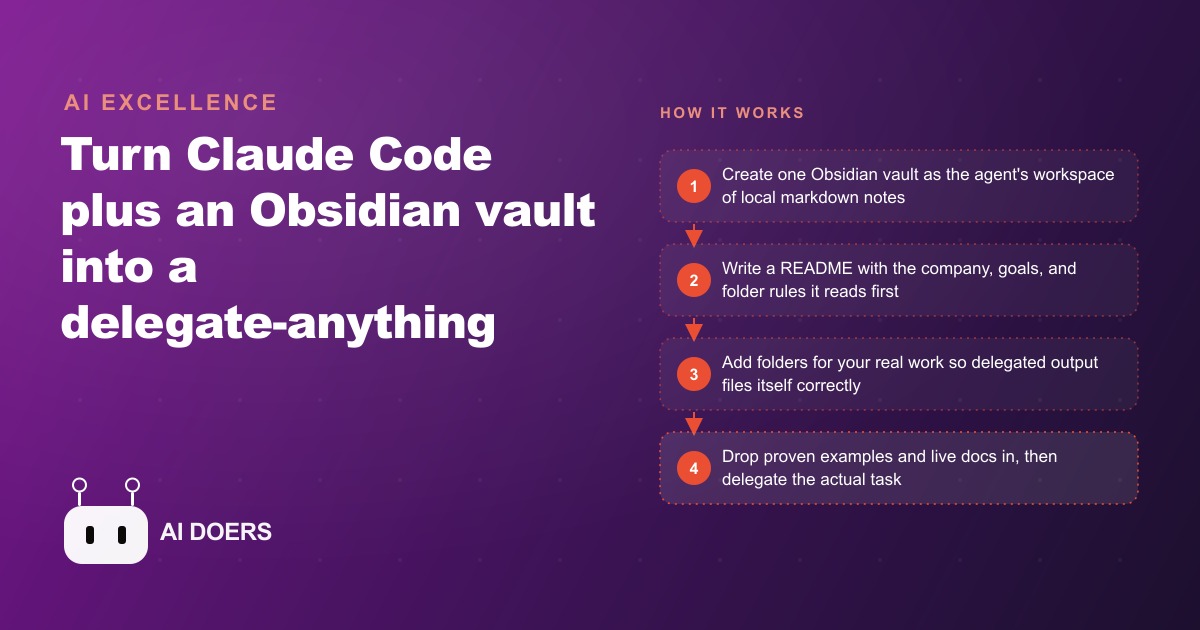 AI EXCELLENCE

Turn Claude Code plus an Obsidian vault into a delegate-anything

AI DOERS

HOW IT WORKS

1 Create one Obsidian vault as the agent's workspace of local markdown notes

2 Write a README with the company, goals, and folder rules it reads first

3 Add folders for your real work so delegated output files itself correctly

4 Drop proven examples and live docs in, then delegate the actual task